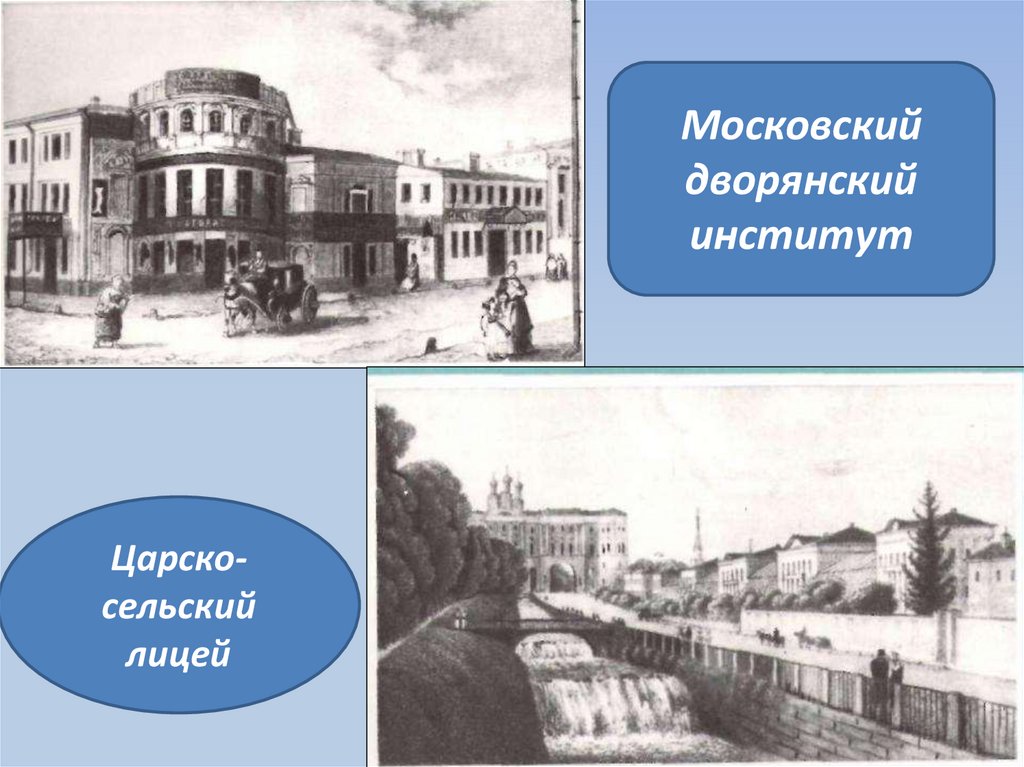 Московский дворянский институт

Царско-сельский лицей